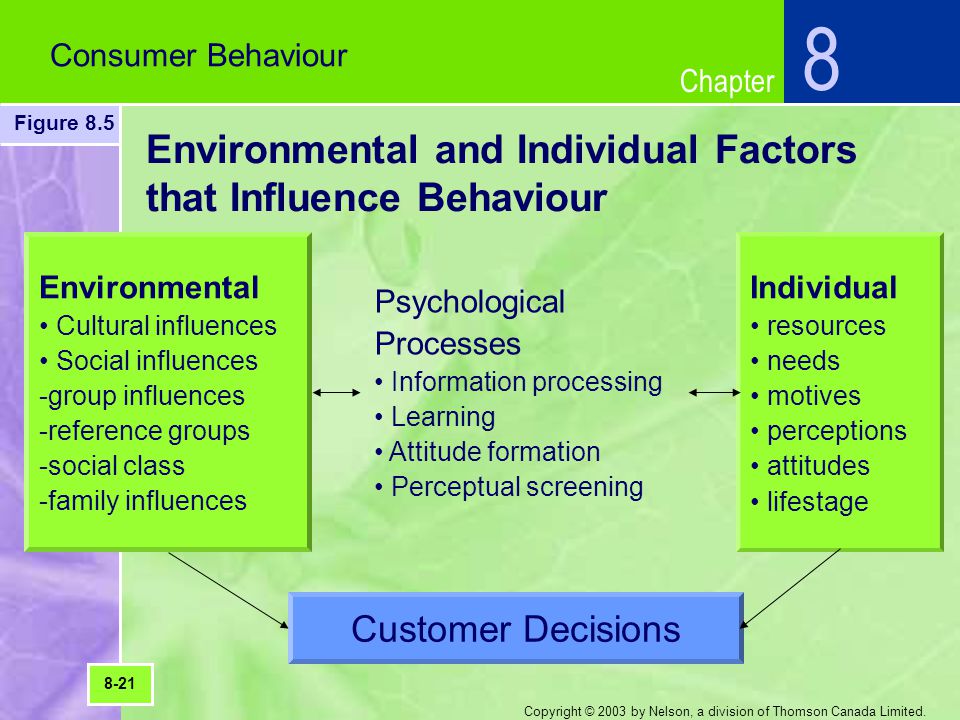 Consumer Behaviour

Chapter 8

Figure 8.5

Environmental and Individual Factors that Influence Behaviour

Environmental
• Cultural influences
• Social influences
-group influences
-reference groups
-social class
-family influences

Psychological Processes
• Information processing
• Learning
• Attitude formation
• Perceptual screening

Individual
• resources
• needs
• motives
• perceptions
• attitudes
• lifestage

Customer Decisions

8-21

Copyright © 2003 by Nelson, a division of Thomson Canada Limited.